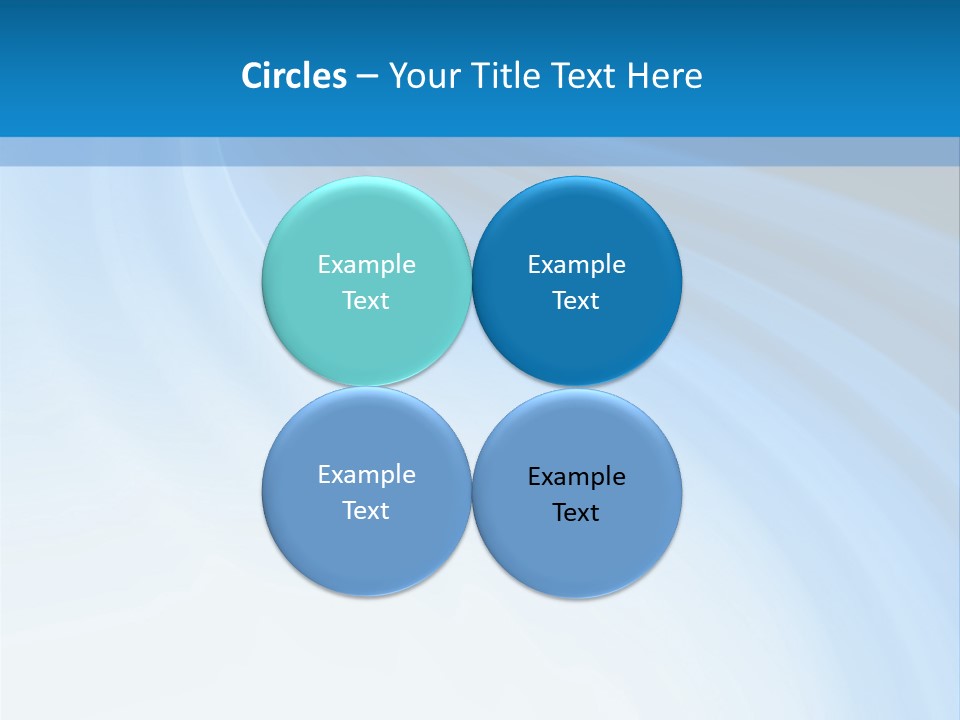 Circles – Your Title Text Here

Example Text

Example Text

Example Text

Example Text